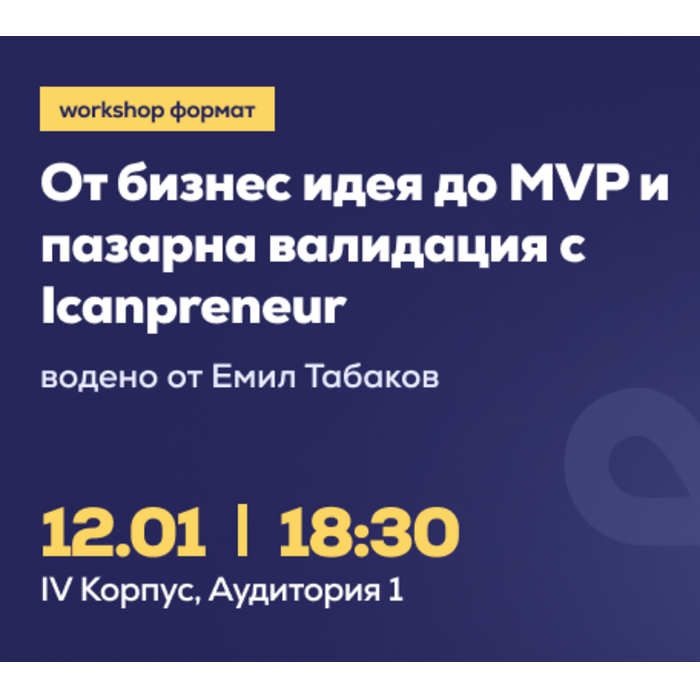 workshop формат

От бизнес идея до MVP и пазарна валидация с Icanpreneur

водено от Емил Табаков

12.01 | 18:30

IV Корпус, Аудитория 1